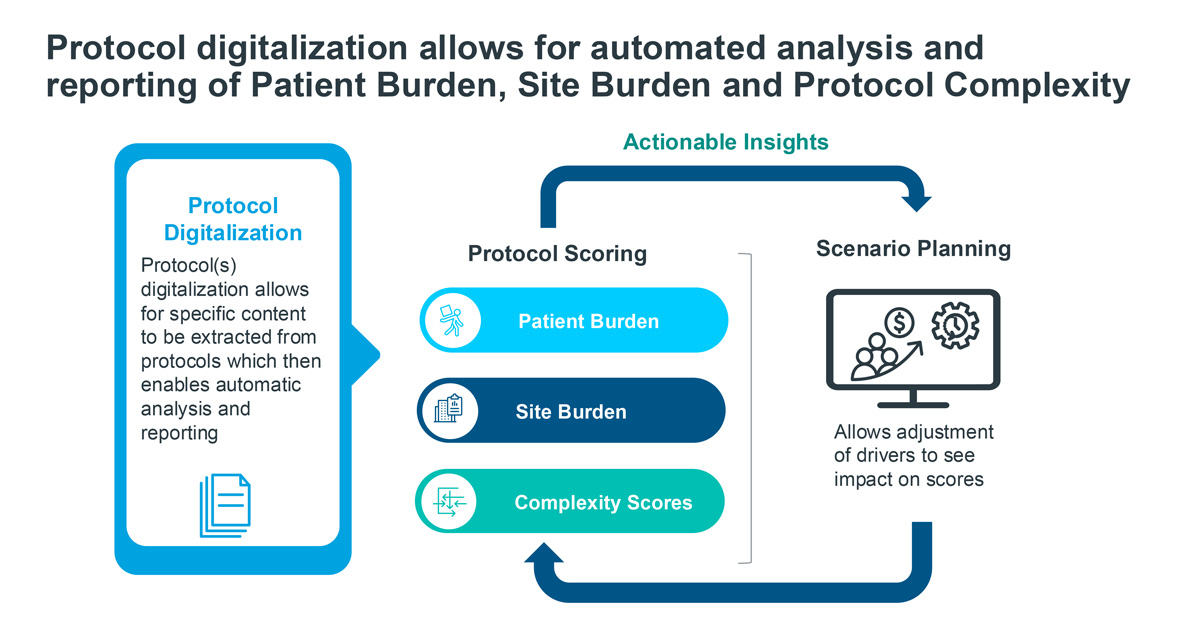 Protocol digitalization allows for automated analysis and reporting of Patient Burden, Site Burden and Protocol Complexity

Protocol Digitalization

Protocol(s) digitalization allows for specific content to be extracted from protocols which then enables automatic analysis and reporting

Actionable Insights

Protocol Scoring

Patient Burden

Site Burden

Complexity Scores

Scenario Planning

Allows adjustment of drivers to see impact on scores